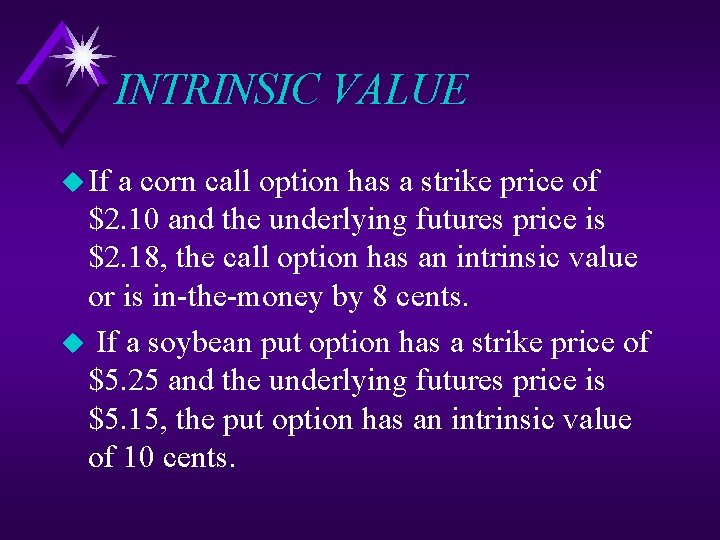 INTRINSIC VALUE

If a corn call option has a strike price of \$2.10 and the underlying futures price is \$2.18, the call option has an intrinsic value or is in-the-money by 8 cents.

If a soybean put option has a strike price of \$5.25 and the underlying futures price is \$5.15, the put option has an intrinsic value of 10 cents.